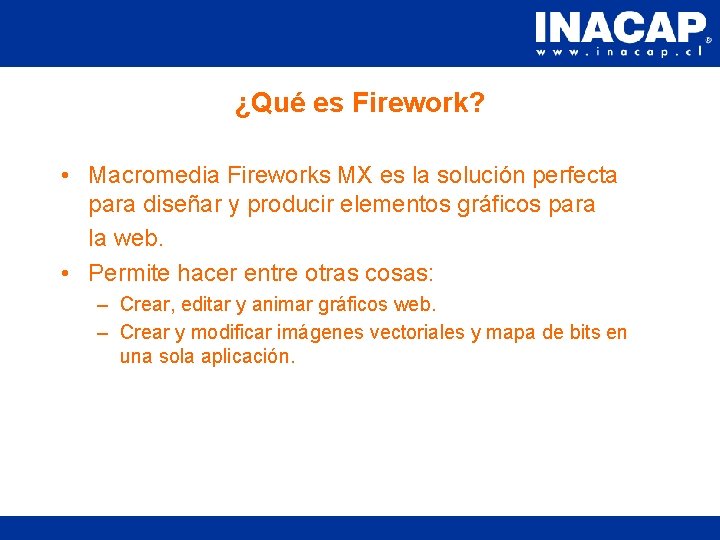 INACAP®
www.inacap.cl

¿Qué es Firework?

• Macromedia Fireworks MX es la solución perfecta para diseñar y producir elementos gráficos para la web.
• Permite hacer entre otras cosas:
– Crear, editar y animar gráficos web.
– Crear y modificar imágenes vectoriales y mapa de bits en una sola aplicación.